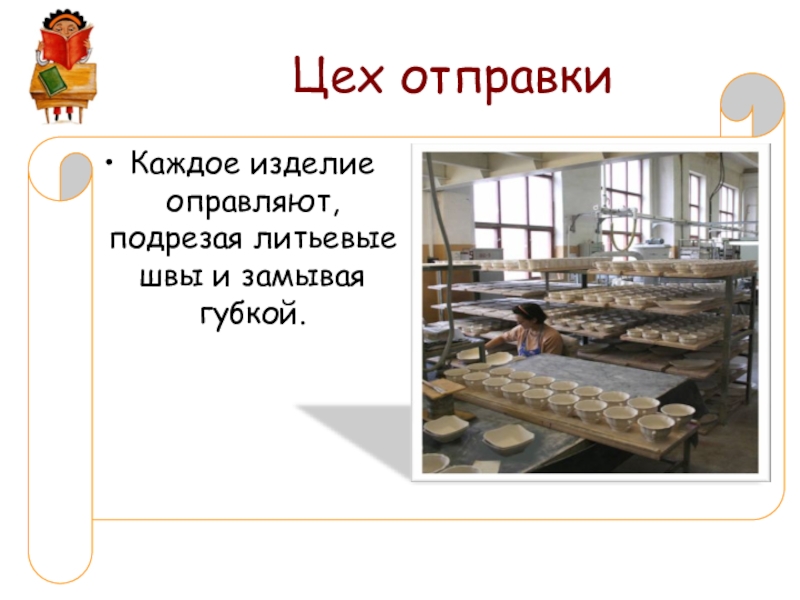 Цех отправки

• Каждое изделие оправляют, подрезая литьевые швы и замывая губкой.